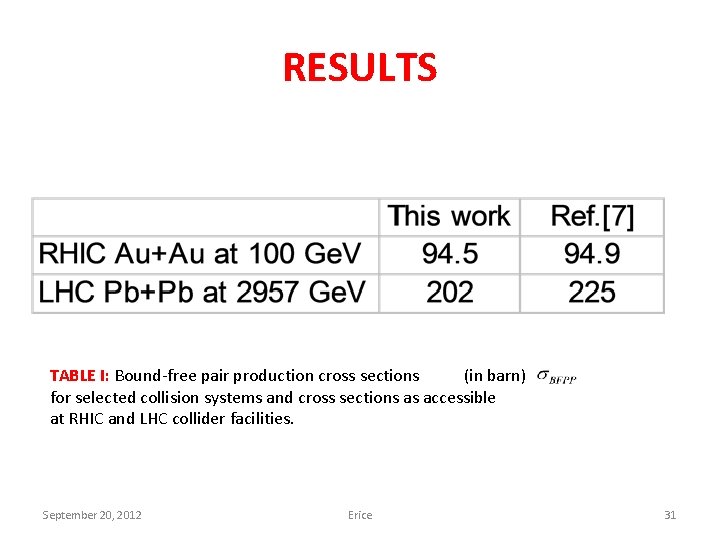 RESULTS

| | This work | Ref.[7] |
|---|---|---|
| RHIC Au+Au at 100 GeV | 94.5 | 94.9 |
| LHC Pb+Pb at 2957 GeV | 202 | 225 |

TABLE I: Bound-free pair production cross sections (in barn) $\sigma_{BFPP}$ for selected collision systems and cross sections as accessible at RHIC and LHC collider facilities.

September 20, 2012 Erice 31